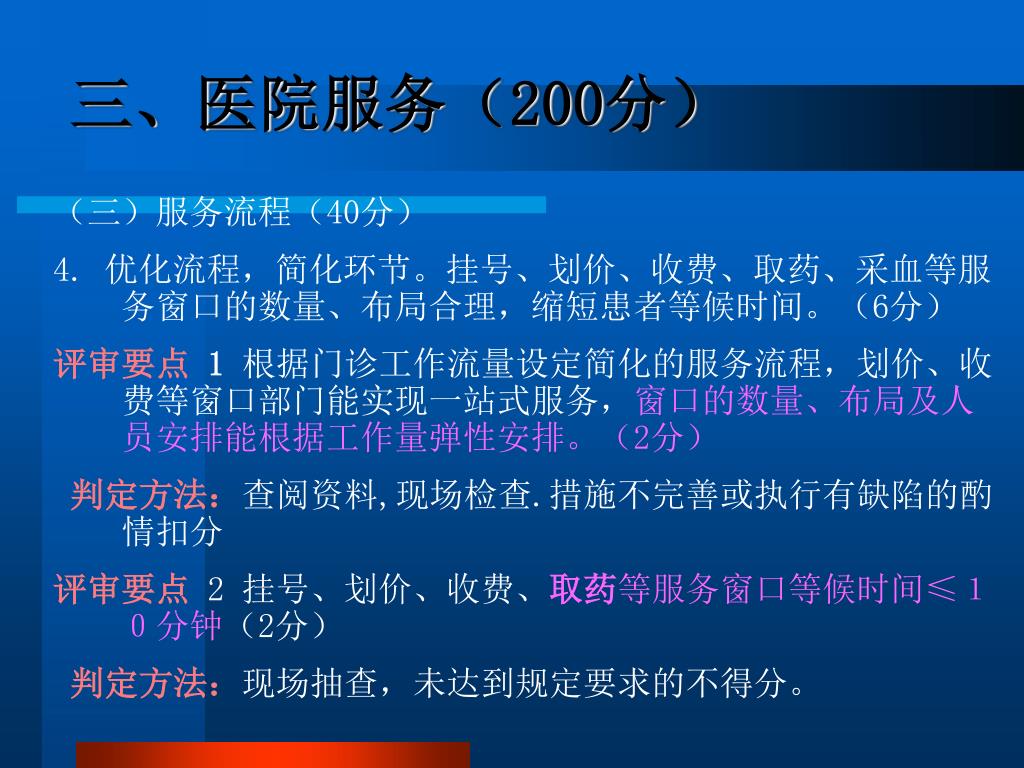 三、医院服务（200分）

（三）服务流程（40分）

4. 优化流程，简化环节。挂号、划价、收费、取药、采血等服务窗口的数量、布局合理，缩短患者等候时间。（6分）

评审要点 1 根据门诊工作流量设定简化的服务流程，划价、收费等窗口部门能实现一站式服务，窗口的数量、布局及人员安排能根据工作量弹性安排。（2分）

判定方法：查阅资料，现场检查.措施不完善或执行有缺陷的酌情扣分

评审要点 2 挂号、划价、收费、取药等服务窗口等候时间≤10分钟（2分）

判定方法：现场抽查，未达到规定要求的不得分。